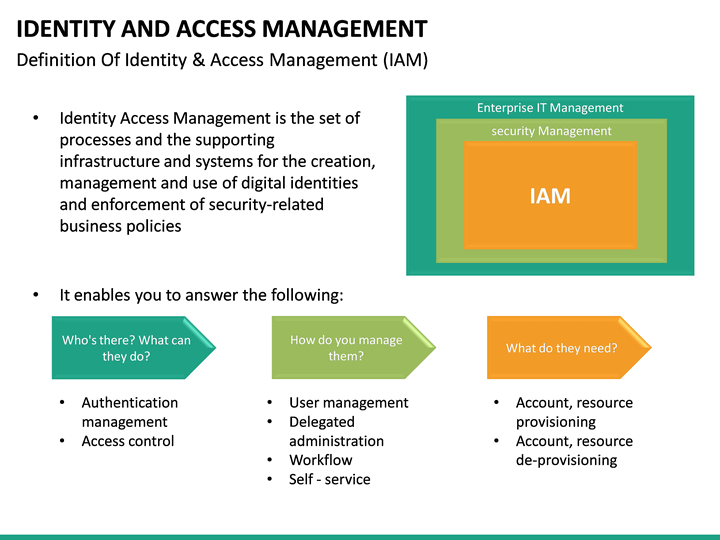 IDENTITY AND ACCESS MANAGEMENT
Definition Of Identity & Access Management (IAM)

• Identity Access Management is the set of processes and the supporting infrastructure and systems for the creation, management and use of digital identities and enforcement of security-related business policies

Enterprise IT Management
security Management
IAM

• It enables you to answer the following:

Who's there? What can they do?
• Authentication management
• Access control

How do you manage them?
• User management
• Delegated administration
• Workflow
• Self - service

What do they need?
• Account, resource provisioning
• Account, resource de-provisioning